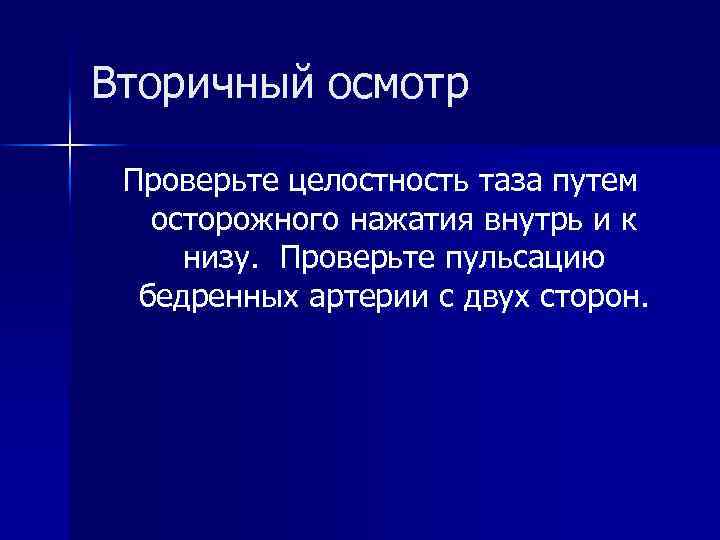 Вторичный осмотр

Проверьте целостность таза путем осторожного нажатия внутрь и к низу.  Проверьте пульсацию бедренных артерии с двух сторон.